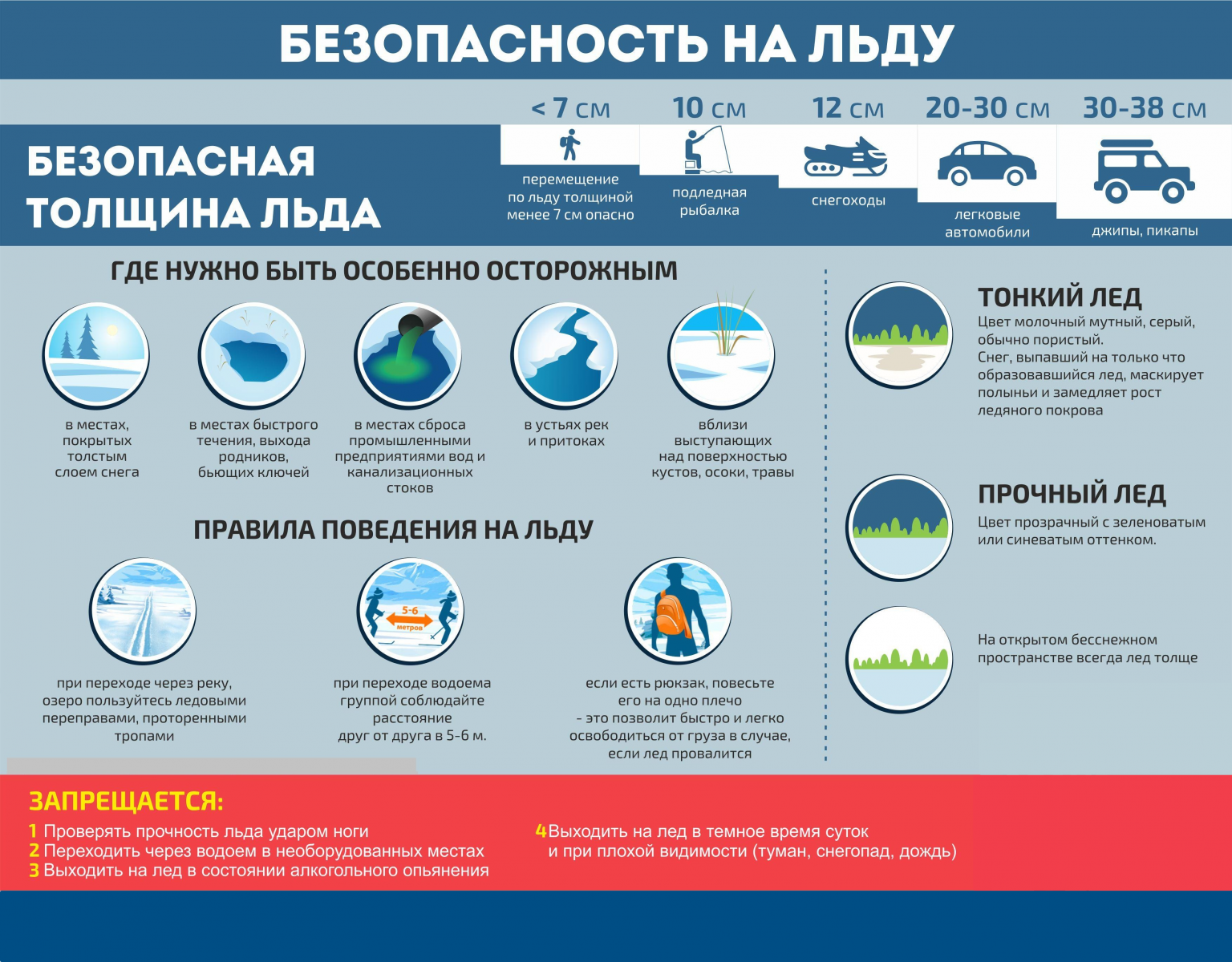 БЕЗОПАСНОСТЬ НА ЛЬДУ

БЕЗОПАСНАЯ ТОЛЩИНА ЛЬДА

< 7 см
перемещение по льду толщиной менее 7 см опасно

10 см
подледная рыбалка

12 см
снегоходы

20-30 см
легковые автомобили

30-38 см
джипы, пикапы

ГДЕ НУЖНО БЫТЬ ОСОБЕННО ОСТОРОЖНЫМ

в местах, покрытых толстым слоем снега

в местах быстрого течения, выхода родников, бьющих ключей

в местах сброса промышленными предприятиями вод и канализационных стоков

в устьях рек и притоках

вблизи выступающих над поверхностью кустов, осоки, травы

ПРАВИЛА ПОВЕДЕНИЯ НА ЛЬДУ

при переходе через реку, озеро пользуйтесь ледовыми переправами, проторенными тропами

5-6 метров

при переходе водоема группой соблюдайте расстояние друг от друга в 5-6 м.

если есть рюкзак, повесьте его на одно плечо - это позволит быстро и легко освободиться от груза в случае, если лед провалится

ТОНКИЙ ЛЕД
Цвет молочный мутный, серый, обычно пористый.
Снег, выпавший на только что образовавшийся лед, маскирует полыньи и замедляет рост ледяного покрова

ПРОЧНЫЙ ЛЕД
Цвет прозрачный с зеленоватым или синеватым оттенком.

На открытом бесснежном пространстве всегда лед толще

ЗАПРЕЩАЕТСЯ:
1 Проверять прочность льда ударом ноги
2 Переходить через водоем в необорудованных местах
3 Выходить на лед в состоянии алкогольного опьянения
4 Выходить на лед в темное время суток и при плохой видимости (туман, снегопад, дождь)